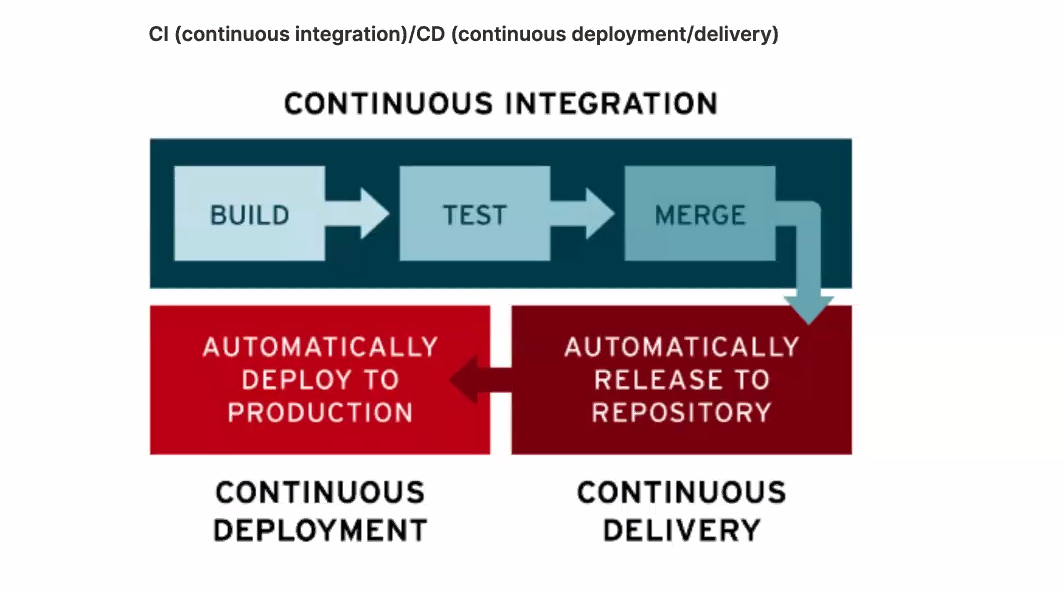 CI (continuous integration)/CD (continuous deployment/delivery)

CONTINUOUS INTEGRATION

BUILD

TEST

MERGE

AUTOMATICALLY DEPLOY TO PRODUCTION

AUTOMATICALLY RELEASE TO REPOSITORY

CONTINUOUS DEPLOYMENT

CONTINUOUS DELIVERY